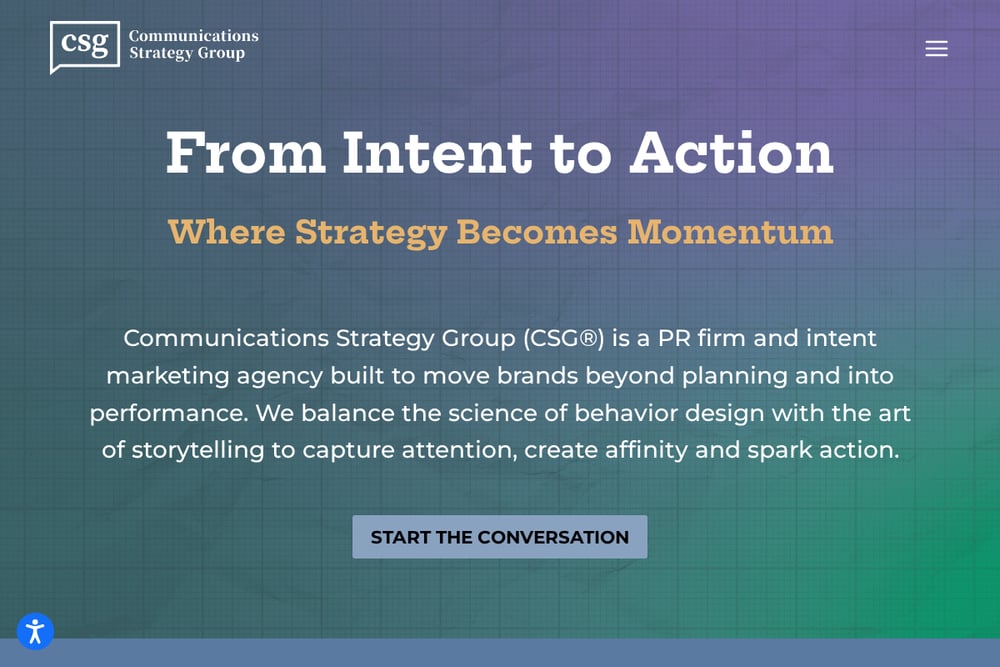 csg Communications Strategy Group

From Intent to Action

Where Strategy Becomes Momentum

Communications Strategy Group (CSG®) is a PR firm and intent marketing agency built to move brands beyond planning and into performance. We balance the science of behavior design with the art of storytelling to capture attention, create affinity and spark action.

START THE CONVERSATION